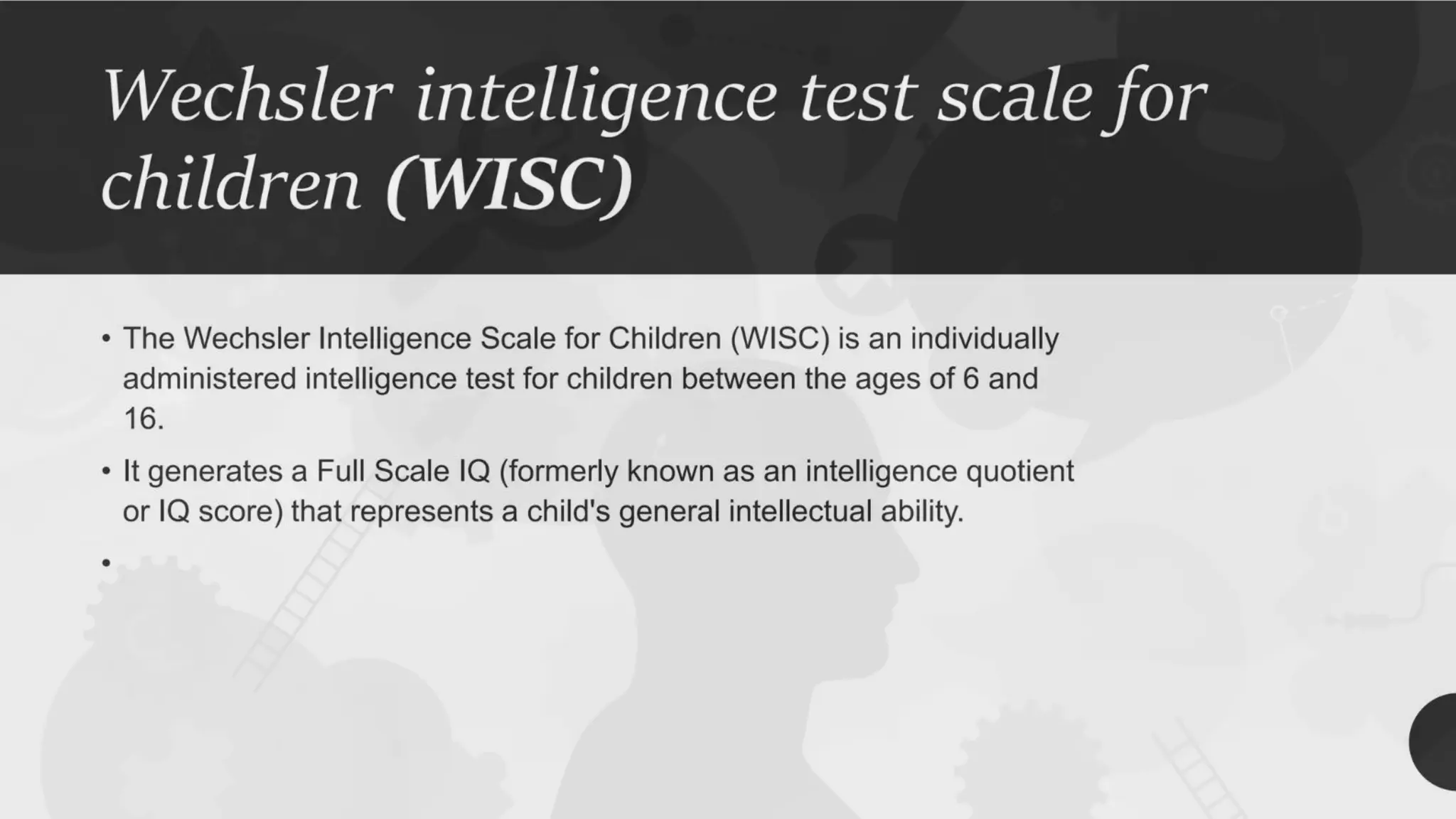 Wechsler intelligence test scale for children (WISC)

• The Wechsler Intelligence Scale for Children (WISC) is an individually administered intelligence test for children between the ages of 6 and 16.

• It generates a Full Scale IQ (formerly known as an intelligence quotient or IQ score) that represents a child's general intellectual ability.

•